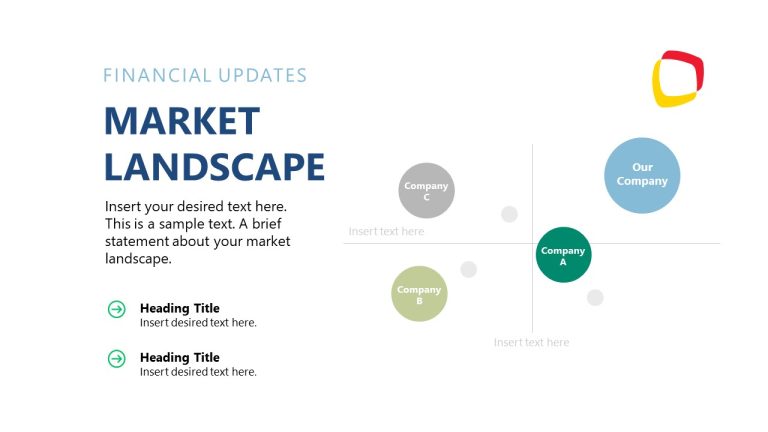 FINANCIAL UPDATES

MARKET LANDSCAPE

Insert your desired text here. This is a sample text. A brief statement about your market landscape.

Heading Title
Insert desired text here.

Heading Title
Insert desired text here.

Company C

Our Company

Insert text here

Company A

Company B

Insert text here